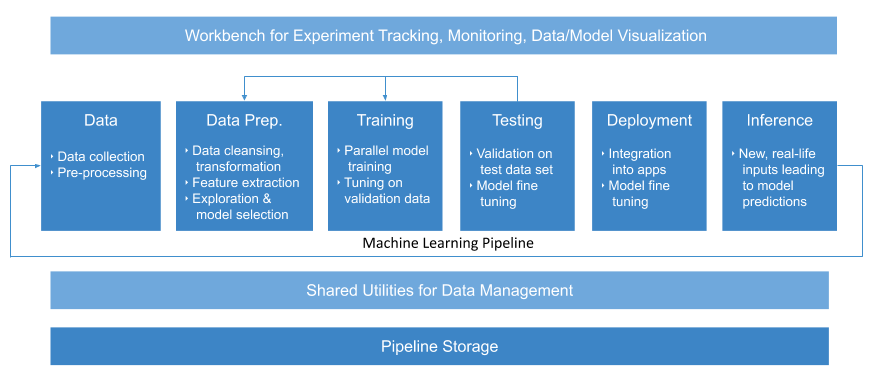 Workbench for Experiment Tracking, Monitoring, Data/Model Visualization

Data
‣ Data collection
‣ Pre-processing

Data Prep.
‣ Data cleansing, transformation
‣ Feature extraction
‣ Exploration & model selection

Training
‣ Parallel model training
‣ Tuning on validation data

Testing
‣ Validation on test data set
‣ Model fine tuning

Deployment
‣ Integration into apps
‣ Model fine tuning

Inference
‣ New, real-life inputs leading to model predictions

Machine Learning Pipeline

Shared Utilities for Data Management

Pipeline Storage